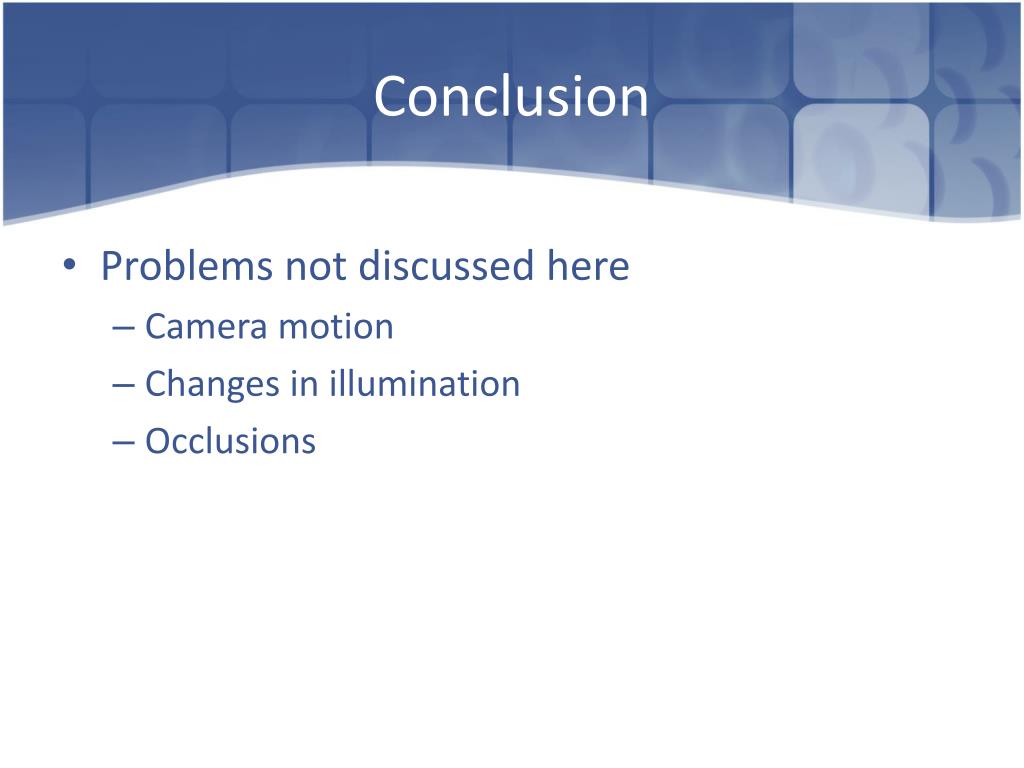 Conclusion

• Problems not discussed here
– Camera motion
– Changes in illumination
– Occlusions